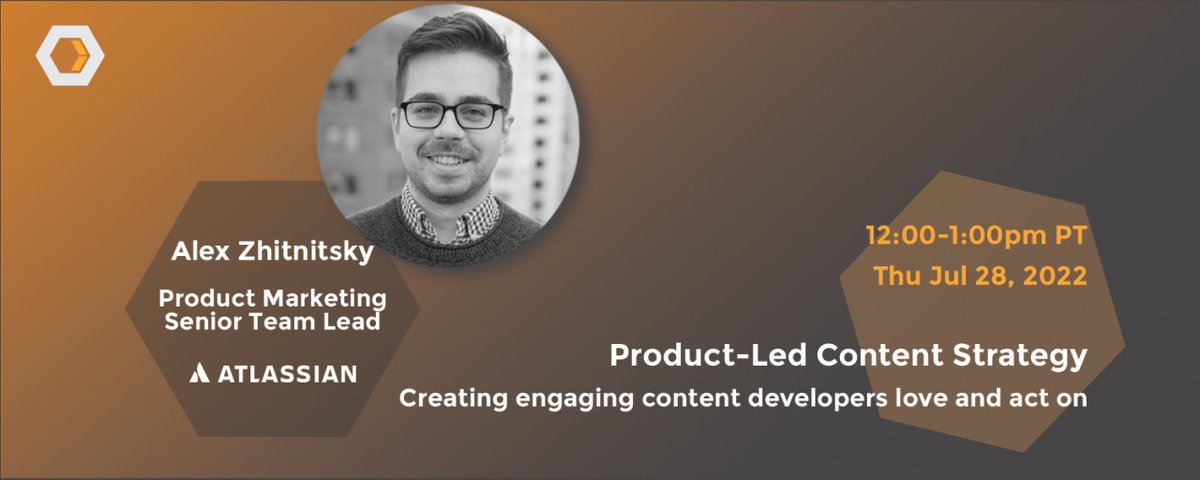 Alex Zhitnitsky

Product Marketing Senior Team Lead

ATLASSIAN

12:00-1:00pm PT
Thu Jul 28, 2022

Product-Led Content Strategy
Creating engaging content developers love and act on